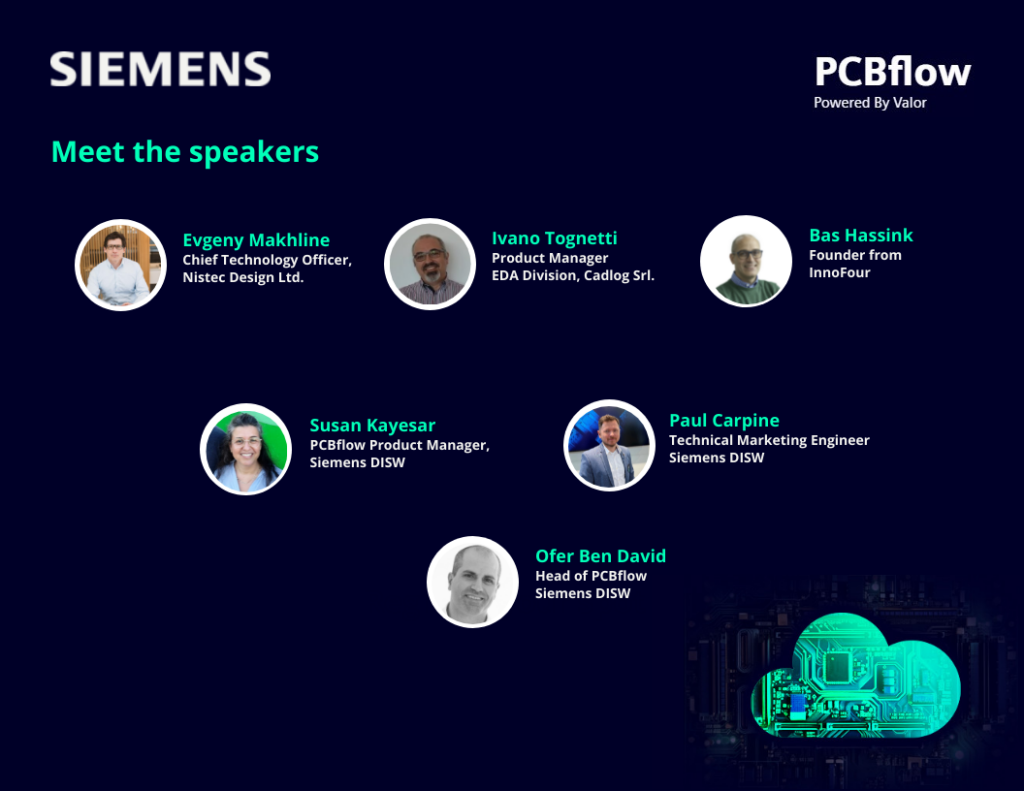 SIEMENS

PCBflow
Powered By Valor

Meet the speakers

Evgeny Makhline
Chief Technology Officer,
Nistec Design Ltd.

Ivano Tognetti
Product Manager
EDA Division, Cadlog Srl.

Bas Hassink
Founder from
InnoFour

Susan Kayesar
PCBflow Product Manager,
Siemens DISW

Paul Carpine
Technical Marketing Engineer
Siemens DISW

Ofer Ben David
Head of PCBflow
Siemens DISW